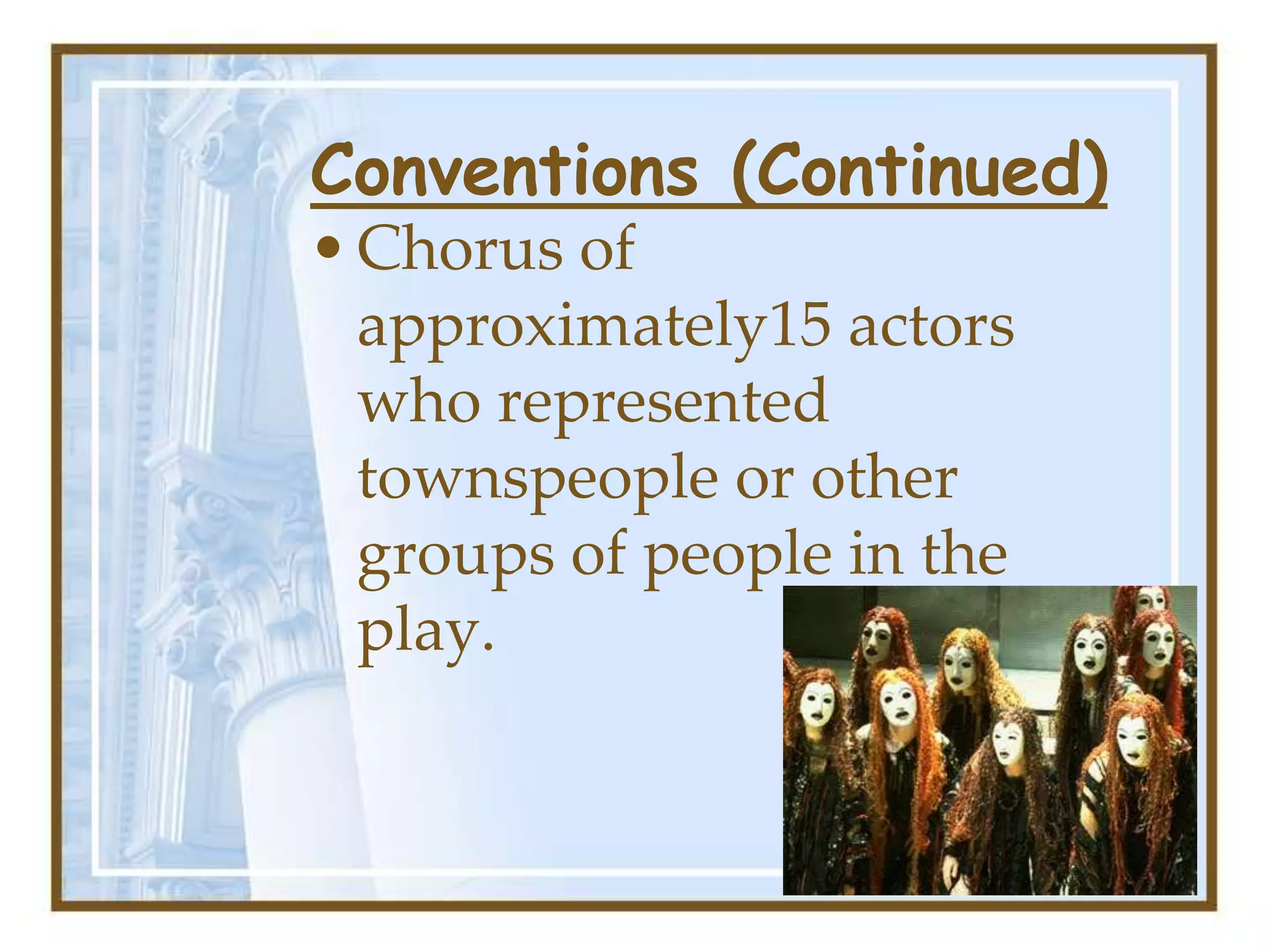 Conventions (Continued)

• Chorus of approximately15 actors who represented townspeople or other groups of people in the play.